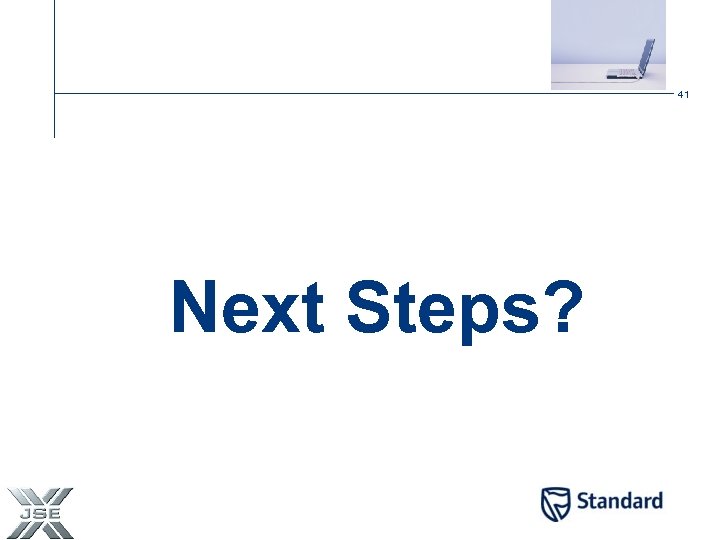 41

Next Steps?

JSE

Standard